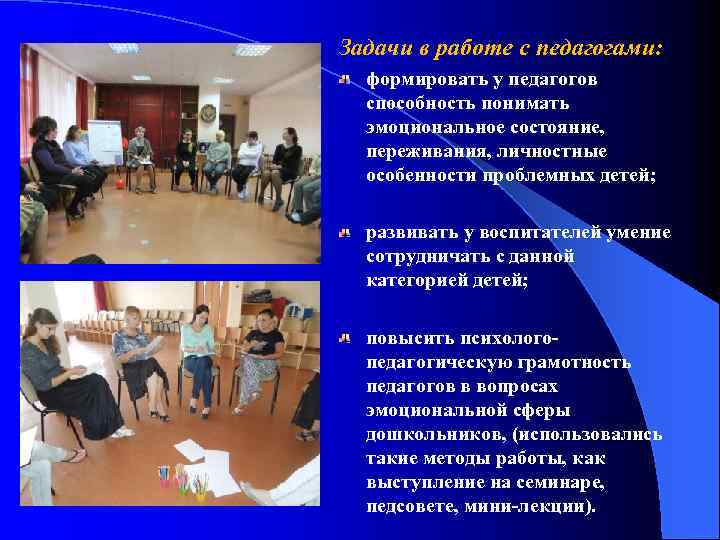 Задачи в работе с педагогами:

формировать у педагогов способность понимать эмоциональное состояние, переживания, личностные особенности проблемных детей;

развивать у воспитателей умение сотрудничать с данной категорией детей;

повысить психолого-педагогическую грамотность педагогов в вопросах эмоциональной сферы дошкольников, (использовались такие методы работы, как выступление на семинаре, педсовете, мини-лекции).